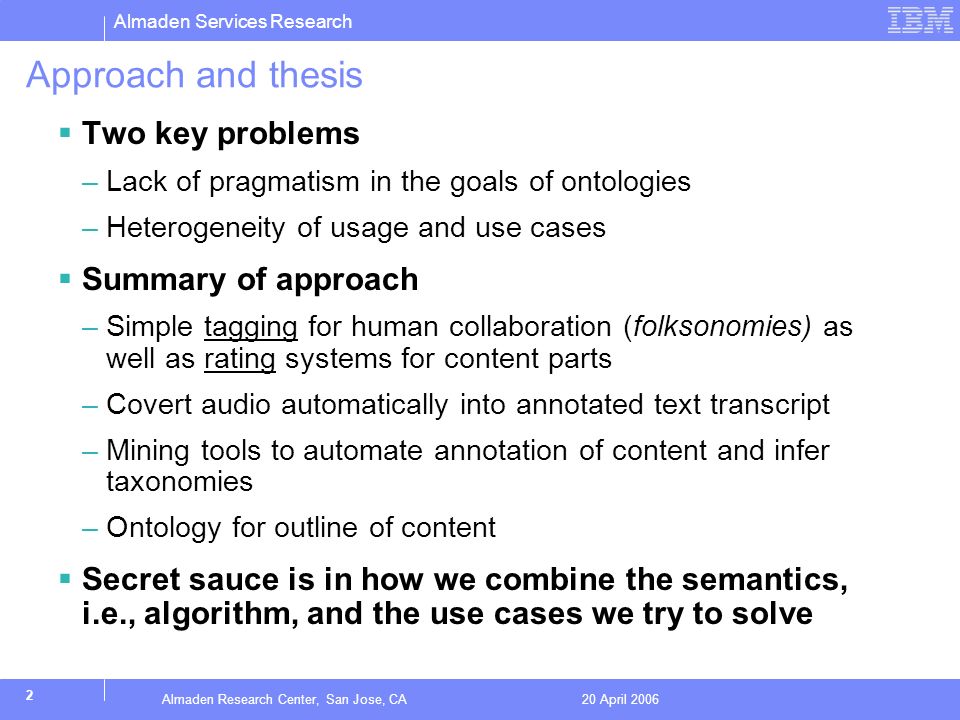 Almaden Services Research

IBM

Approach and thesis

▪ Two key problems

– Lack of pragmatism in the goals of ontologies

– Heterogeneity of usage and use cases

▪ Summary of approach

– Simple tagging for human collaboration (folksonomies) as well as rating systems for content parts

– Covert audio automatically into annotated text transcript

– Mining tools to automate annotation of content and infer taxonomies

– Ontology for outline of content

▪ Secret sauce is in how we combine the semantics, i.e., algorithm, and the use cases we try to solve

2

Almaden Research Center, San Jose, CA

20 April 2006